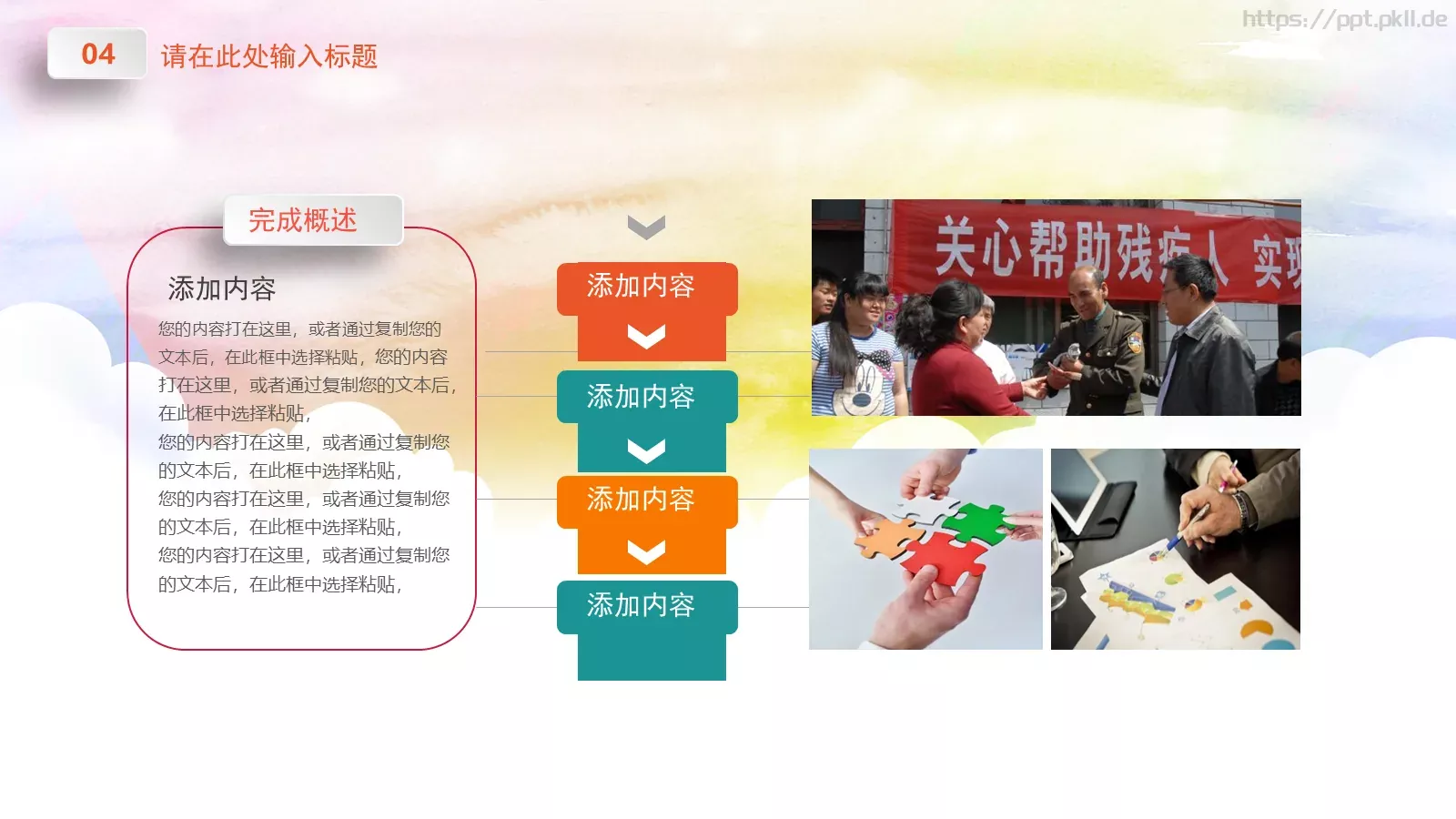 https://ppt.pkll.de

04 请在此处输入标题

完成概述

添加内容

您的内容打在这里，或者通过复制您的文本后，在此框中选择粘贴，您的内容打在这里，或者通过复制您的文本后，在此框中选择粘贴，
您的内容打在这里，或者通过复制您的文本后，在此框中选择粘贴，
您的内容打在这里，或者通过复制您的文本后，在此框中选择粘贴，
您的内容打在这里，或者通过复制您的文本后，在此框中选择粘贴，

添加内容

添加内容

添加内容

添加内容

关心帮助残疾人 实现